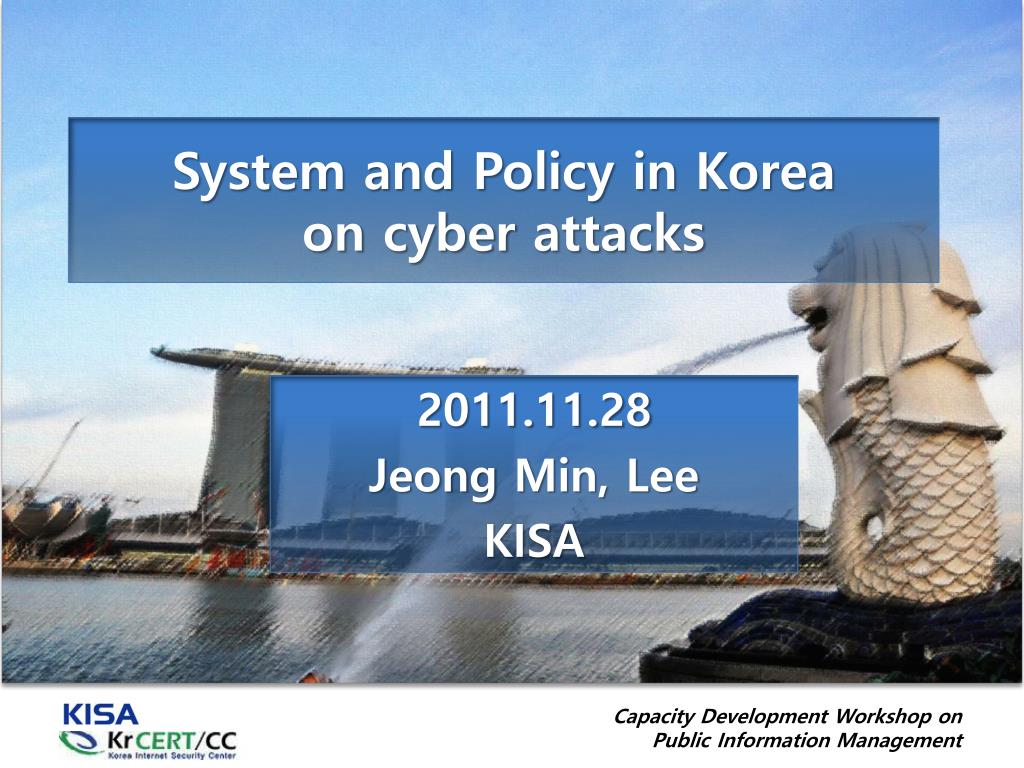 System and Policy in Korea on cyber attacks

2011.11.28
Jeong Min, Lee
KISA

KISA
KrCERT/CC
Korea Internet Security Center

Capacity Development Workshop on Public Information Management